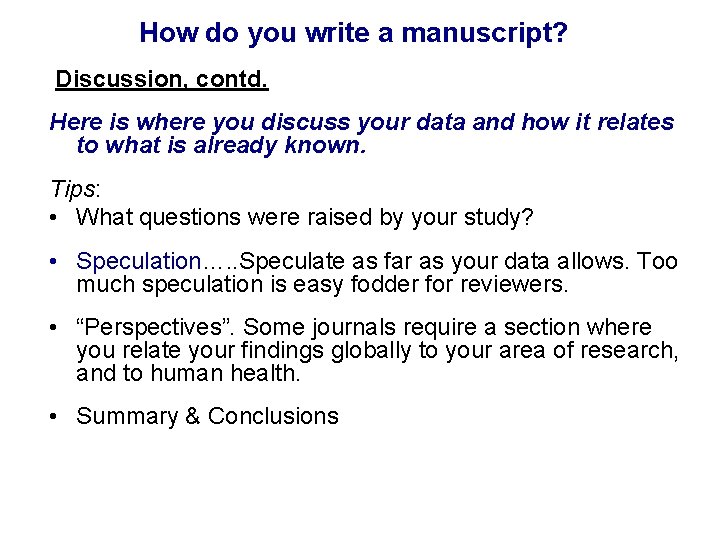 How do you write a manuscript?

Discussion, contd.

Here is where you discuss your data and how it relates to what is already known.

Tips:
• What questions were raised by your study?

• Speculation…..Speculate as far as your data allows. Too much speculation is easy fodder for reviewers.

• “Perspectives”. Some journals require a section where you relate your findings globally to your area of research, and to human health.

• Summary & Conclusions